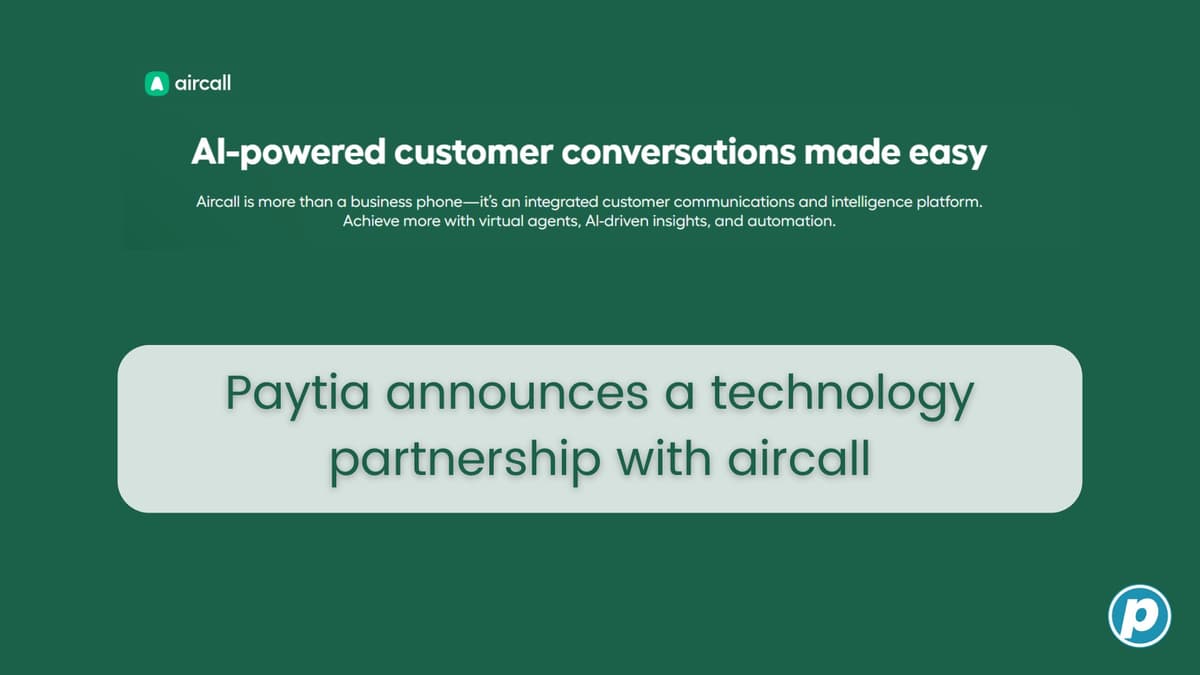 aircall

AI-powered customer conversations made easy

Aircall is more than a business phone—it's an integrated customer communications and intelligence platform. Achieve more with virtual agents, AI-driven insights, and automation.

Paytia announces a technology partnership with aircall

p